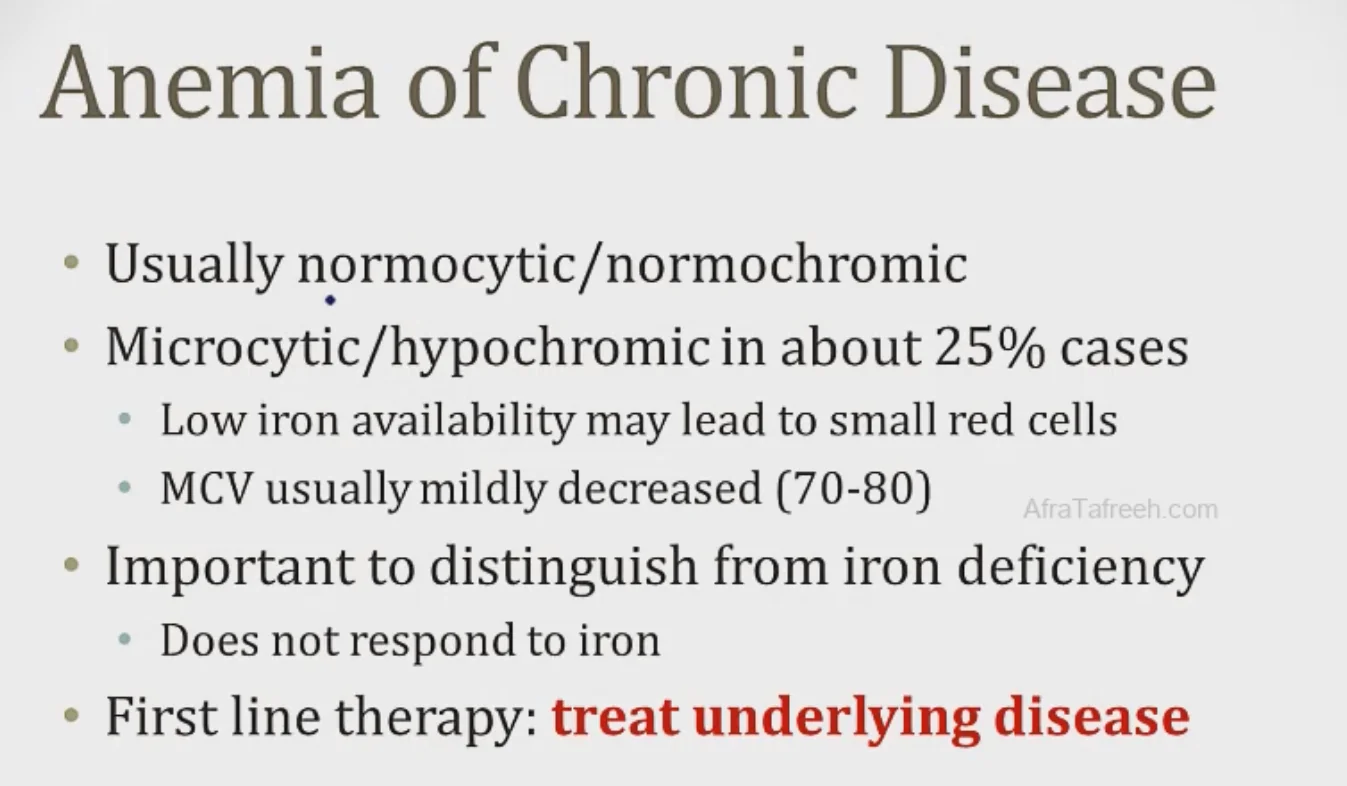 Anemia of Chronic Disease

• Usually normocytic/normochromic
• Microcytic/hypochromic in about 25% cases
  • Low iron availability may lead to small red cells
  • MCV usually mildly decreased (70-80)

AfraTafreeh.com

• Important to distinguish from iron deficiency
  • Does not respond to iron
• First line therapy: treat underlying disease